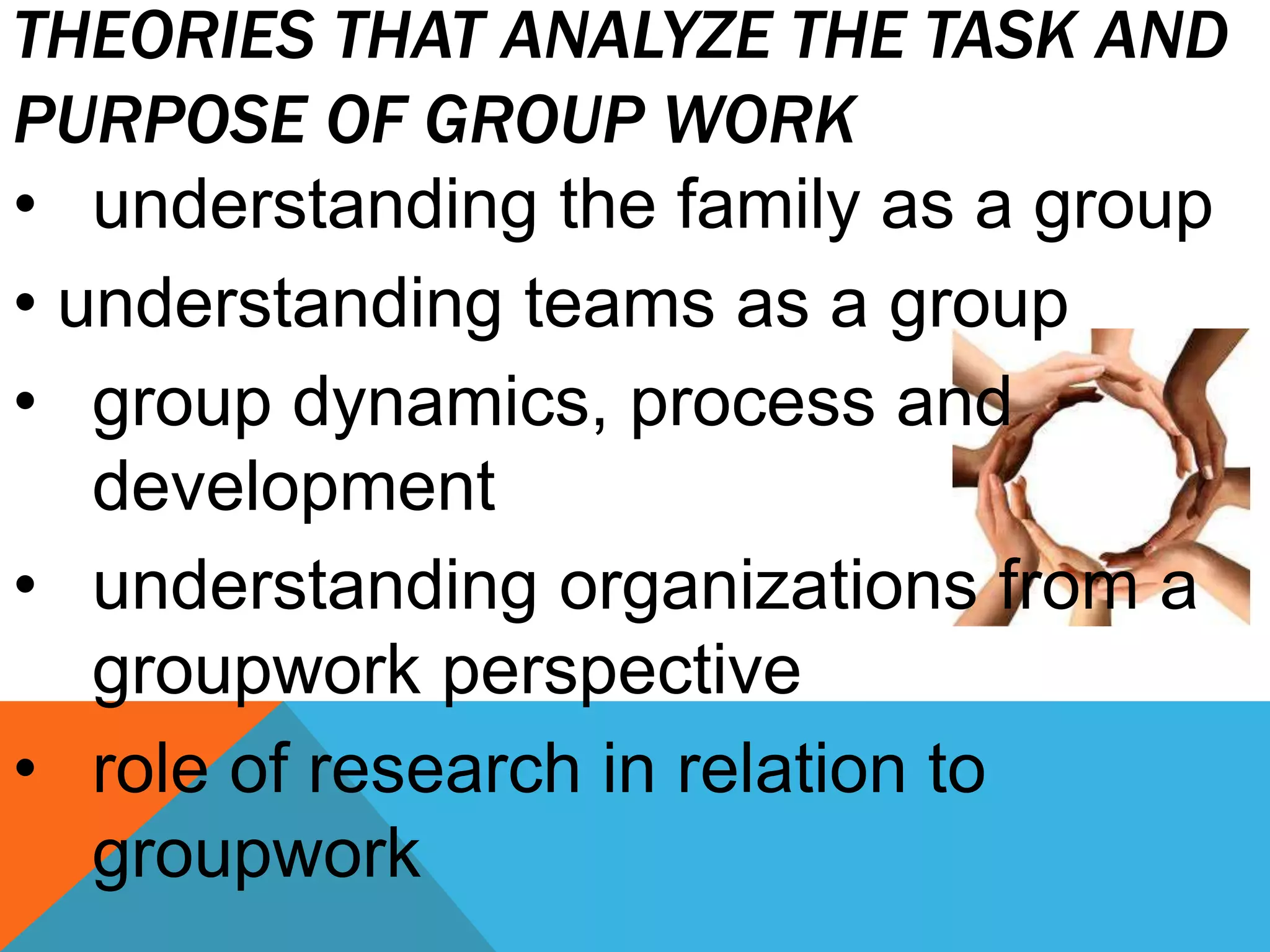 THEORIES THAT ANALYZE THE TASK AND PURPOSE OF GROUP WORK

• understanding the family as a group

• understanding teams as a group

• group dynamics, process and development

• understanding organizations from a groupwork perspective

• role of research in relation to groupwork